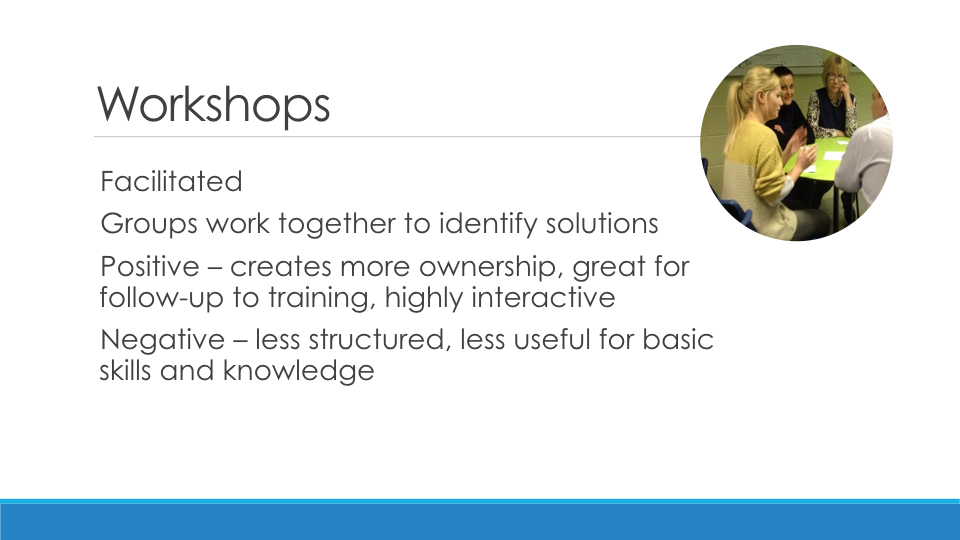 Workshops

Facilitated

Groups work together to identify solutions

Positive – creates more ownership, great for follow-up to training, highly interactive

Negative – less structured, less useful for basic skills and knowledge